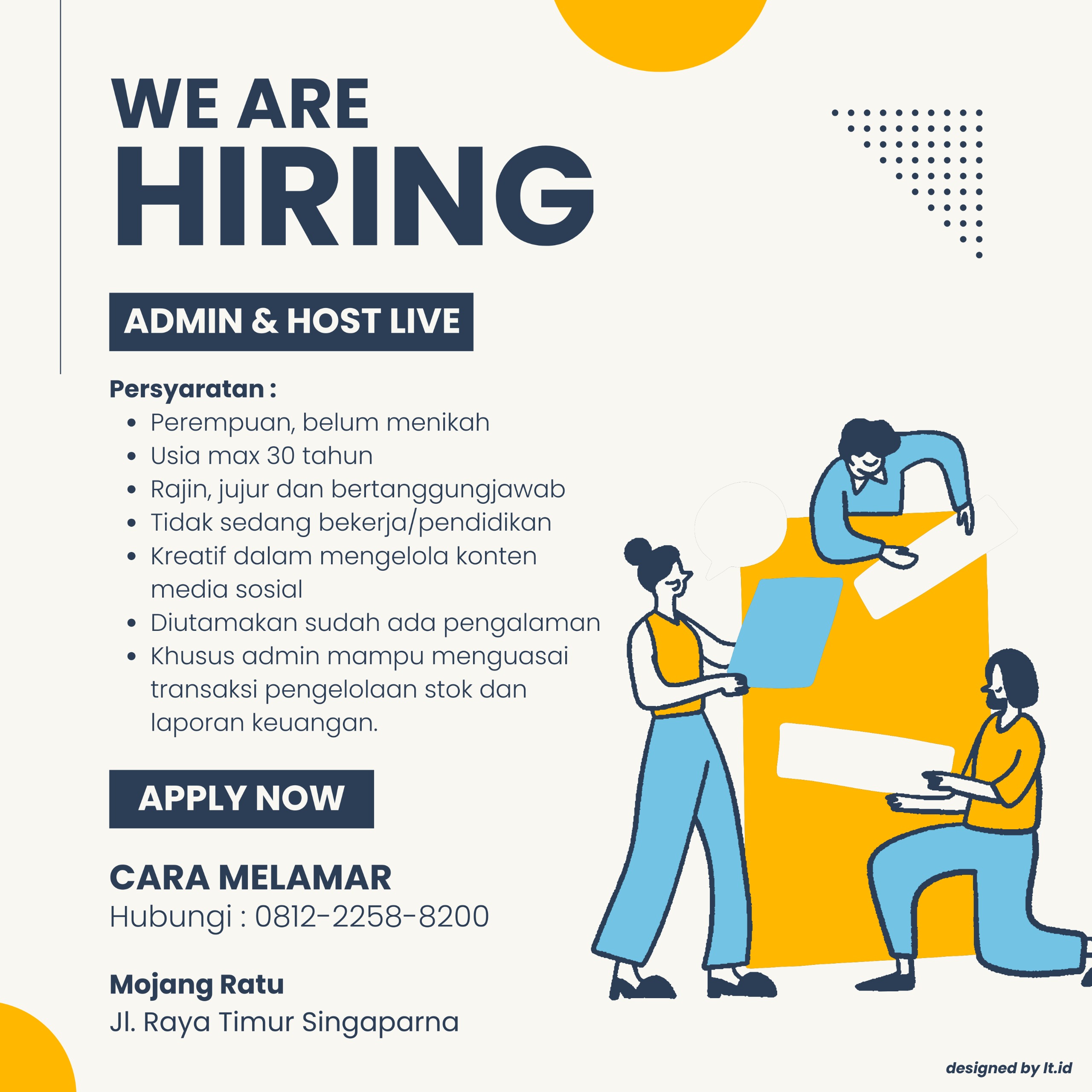 WE ARE
HIRING

ADMIN & HOST LIVE

Persyaratan :
• Perempuan, belum menikah
• Usia max 30 tahun
• Rajin, jujur dan bertanggungjawab
• Tidak sedang bekerja/pendidikan
• Kreatif dalam mengelola konten media sosial
• Diutamakan sudah ada pengalaman
• Khusus admin mampu menguasai transaksi pengelolaan stok dan laporan keuangan.

APPLY NOW

CARA MELAMAR
Hubungi : 0812-2258-8200

Mojang Ratu
Jl. Raya Timur Singaparna

designed by lt.id